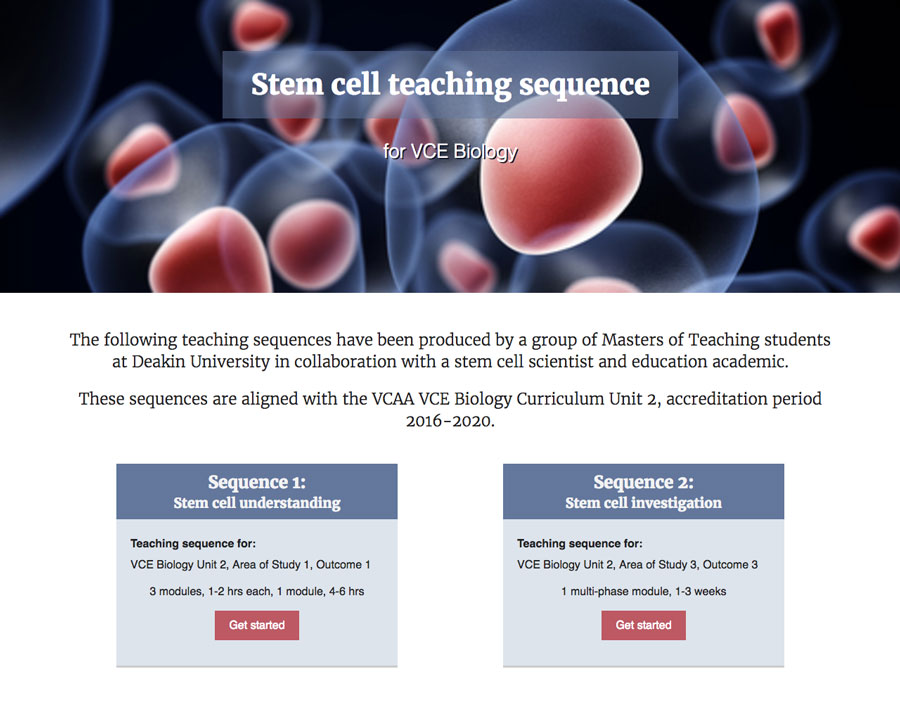 Stem cell teaching sequence

for VCE Biology

The following teaching sequences have been produced by a group of Masters of Teaching students at Deakin University in collaboration with a stem cell scientist and education academic.

These sequences are aligned with the VCAA VCE Biology Curriculum Unit 2, accreditation period 2016-2020.

Sequence 1:
Stem cell understanding

Teaching sequence for:
VCE Biology Unit 2, Area of Study 1, Outcome 1

3 modules, 1-2 hrs each, 1 module, 4-6 hrs

Get started

Sequence 2:
Stem cell investigation

Teaching sequence for:
VCE Biology Unit 2, Area of Study 3, Outcome 3

1 multi-phase module, 1-3 weeks

Get started